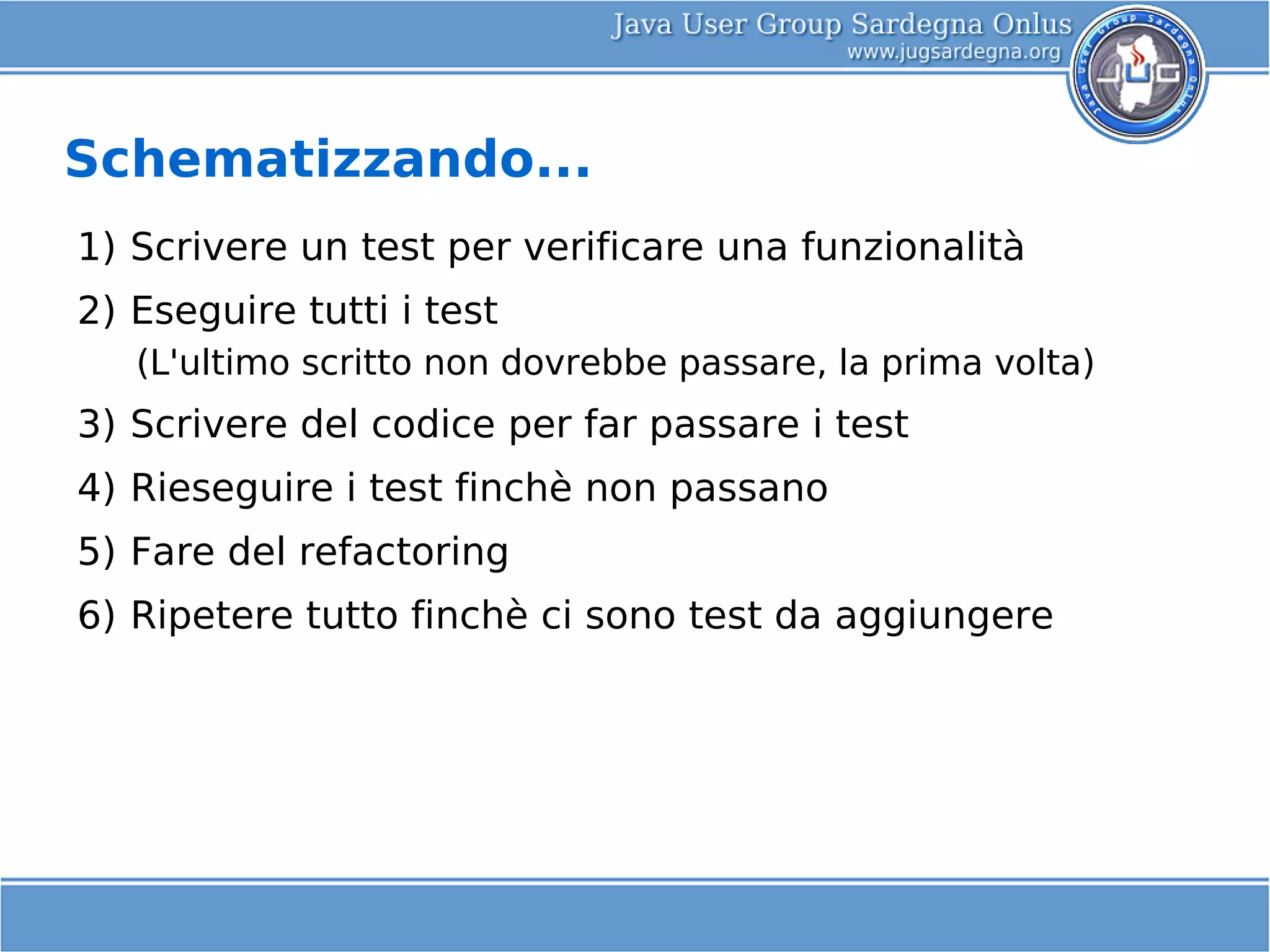 Java User Group Sardegna Onlus
www.jugsardegna.org

Java User Group Sardegna Onlus
JUG

Schematizzando...

1) Scrivere un test per verificare una funzionalità

2) Eseguire tutti i test
(L'ultimo scritto non dovrebbe passare, la prima volta)

3) Scrivere del codice per far passare i test

4) Rieseguire i test finchè non passano

5) Fare del refactoring

6) Ripetere tutto finchè ci sono test da aggiungere